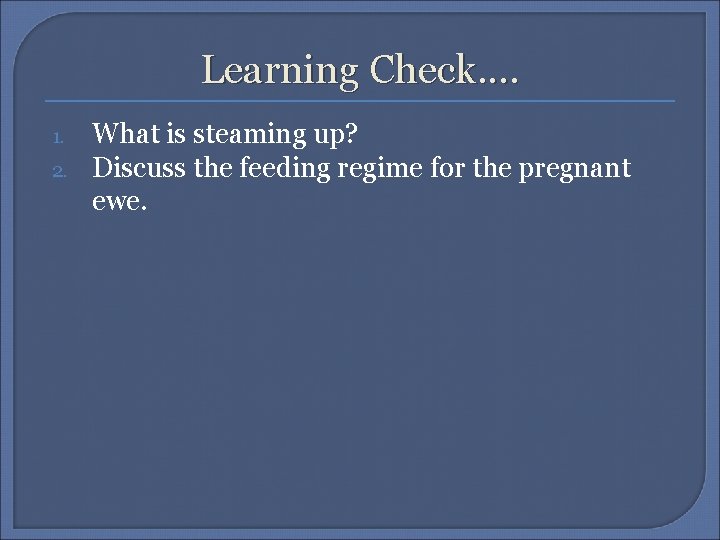 Learning Check….

1. What is steaming up?
2. Discuss the feeding regime for the pregnant ewe.